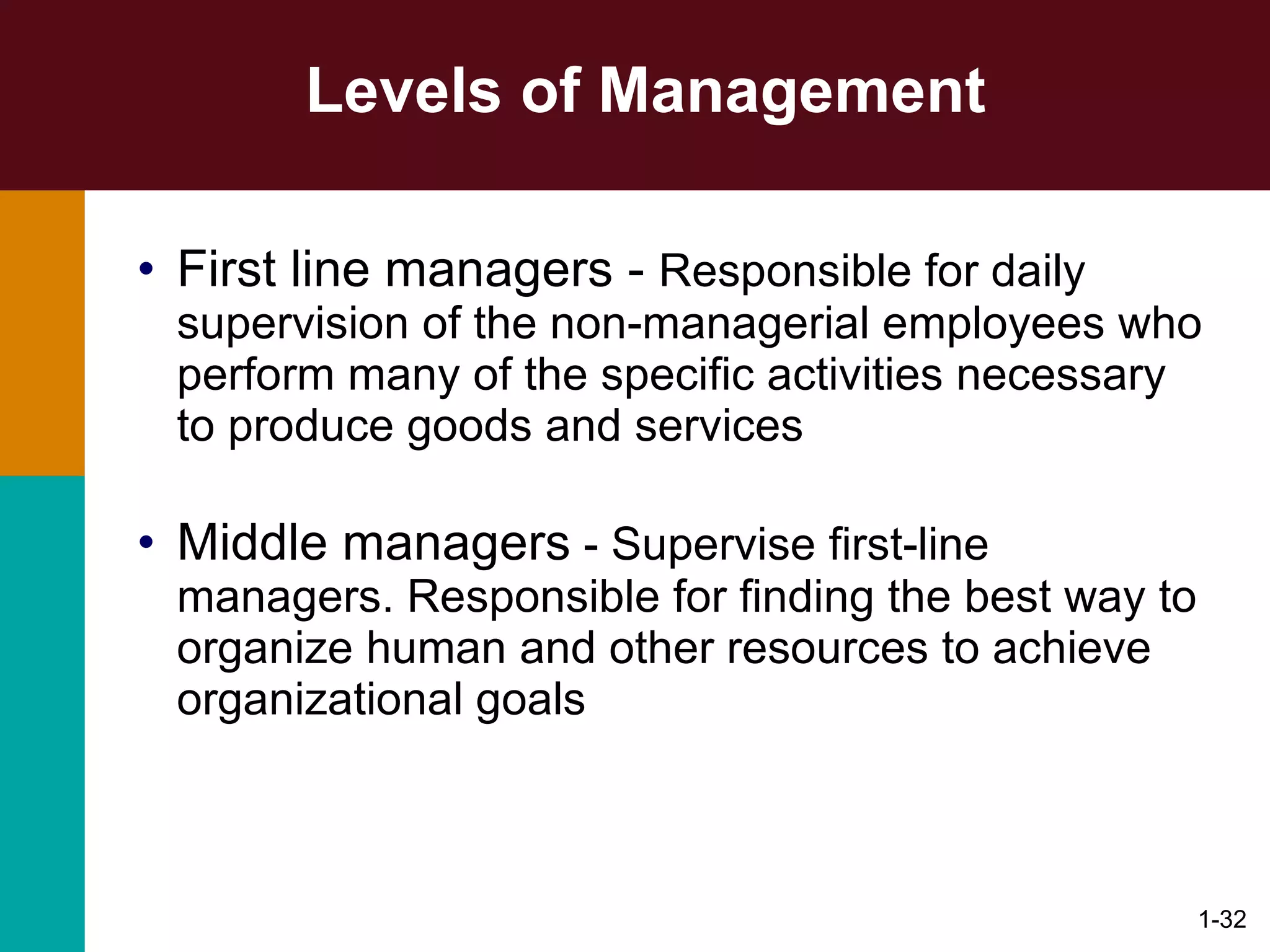 Levels of Management

• First line managers - Responsible for daily supervision of the non-managerial employees who perform many of the specific activities necessary to produce goods and services

• Middle managers - Supervise first-line managers. Responsible for finding the best way to organize human and other resources to achieve organizational goals

1-32